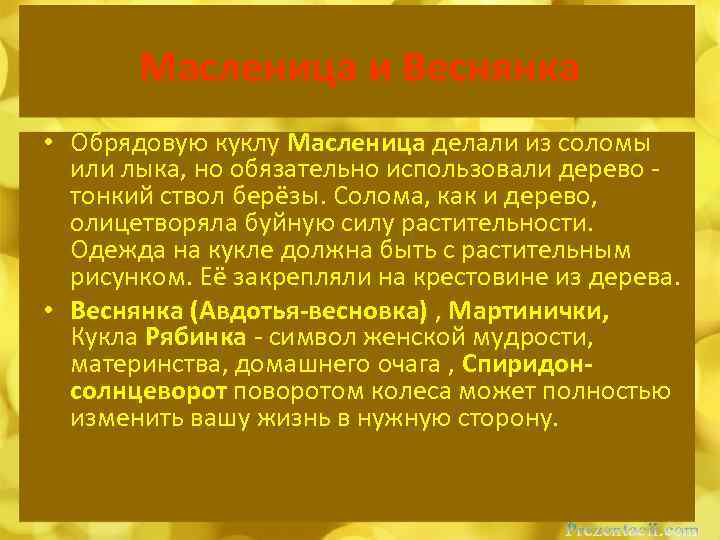 Масленица и Веснянка

• Обрядовую куклу Масленица делали из соломы или лыка, но обязательно использовали дерево - тонкий ствол берёзы. Солома, как и дерево, олицетворяла буйную силу растительности. Одежда на кукле должна быть с растительным рисунком. Её закрепляли на крестовине из дерева.

• Веснянка (Авдотья-весновка) , Мартинички, Кукла Рябинка - символ женской мудрости, материнства, домашнего очага , Спиридон-солнцеворот поворотом колеса может полностью изменить вашу жизнь в нужную сторону.

Prezentacii.com